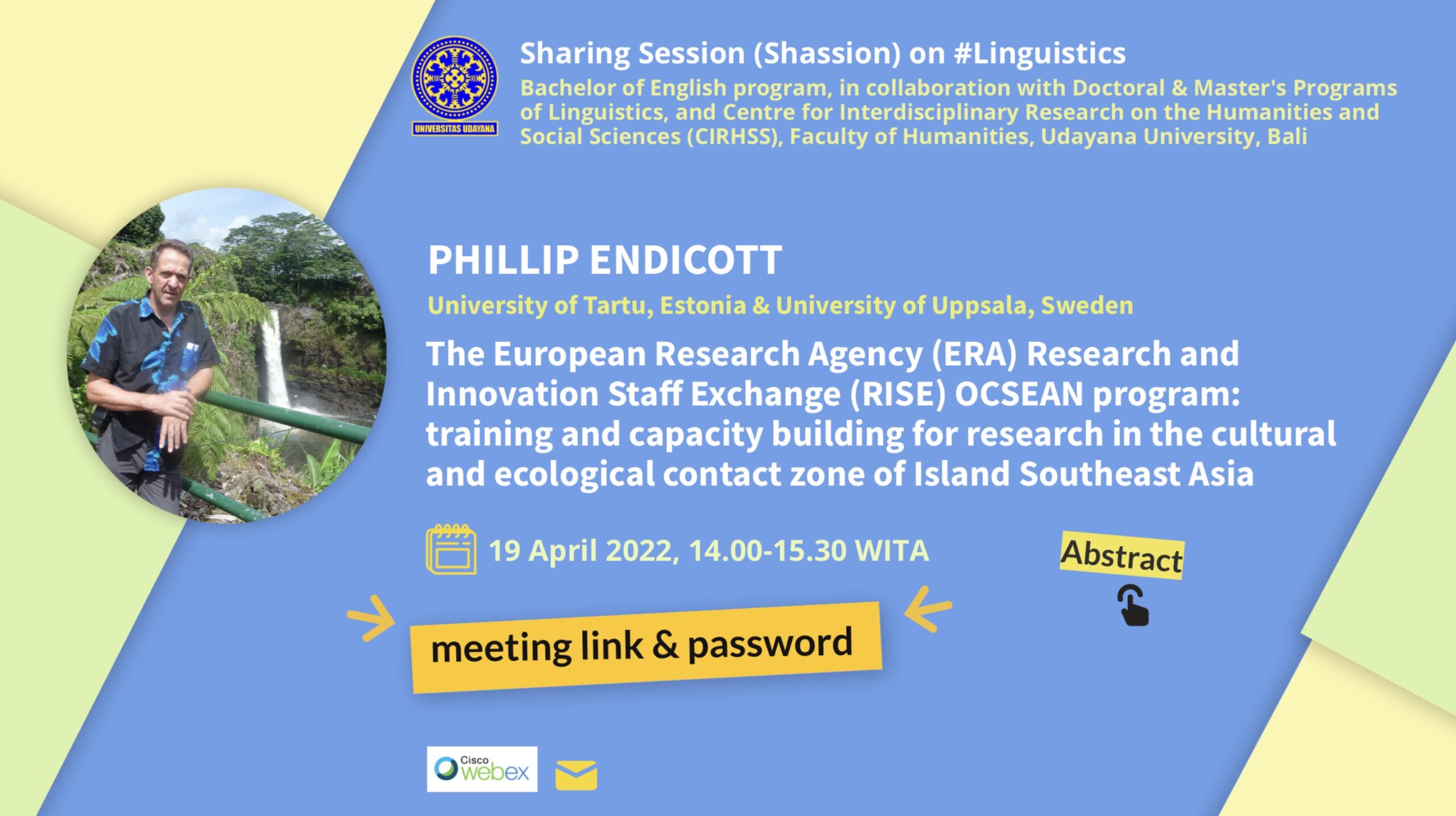 UNIVERSITAS UDAYANA

Sharing Session (Shassion) on #Linguistics

Bachelor of English program, in collaboration with Doctoral & Master's Programs of Linguistics, and Centre for Interdisciplinary Research on the Humanities and Social Sciences (CIRHSS), Faculty of Humanities, Udayana University, Bali

PHILLIP ENDICOTT

University of Tartu, Estonia & University of Uppsala, Sweden

The European Research Agency (ERA) Research and Innovation Staff Exchange (RISE) OCSEAN program: training and capacity building for research in the cultural and ecological contact zone of Island Southeast Asia

19 April 2022, 14.00-15.30 WITA

Abstract

meeting link & password

Cisco webex